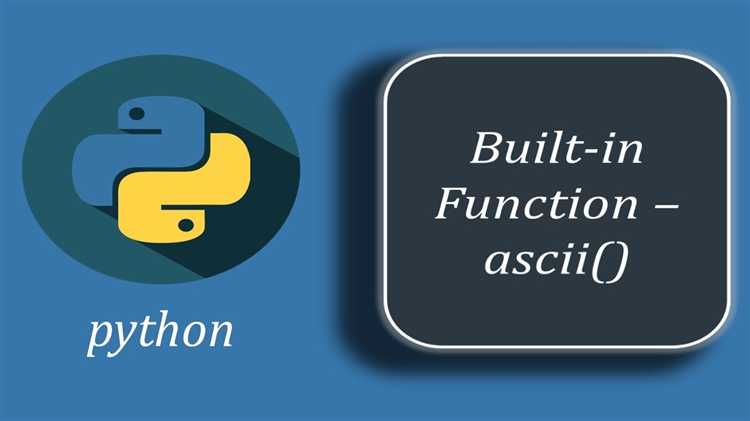 python

Built-in Function – ascii()